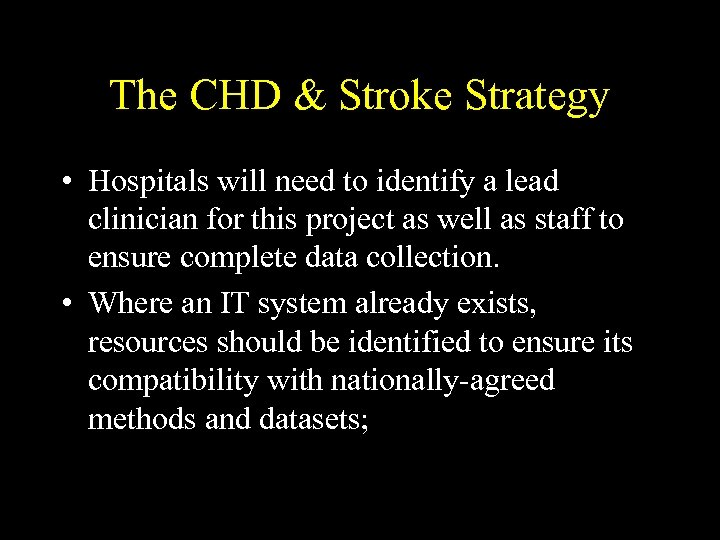 The CHD & Stroke Strategy

• Hospitals will need to identify a lead clinician for this project as well as staff to ensure complete data collection.

• Where an IT system already exists, resources should be identified to ensure its compatibility with nationally-agreed methods and datasets;